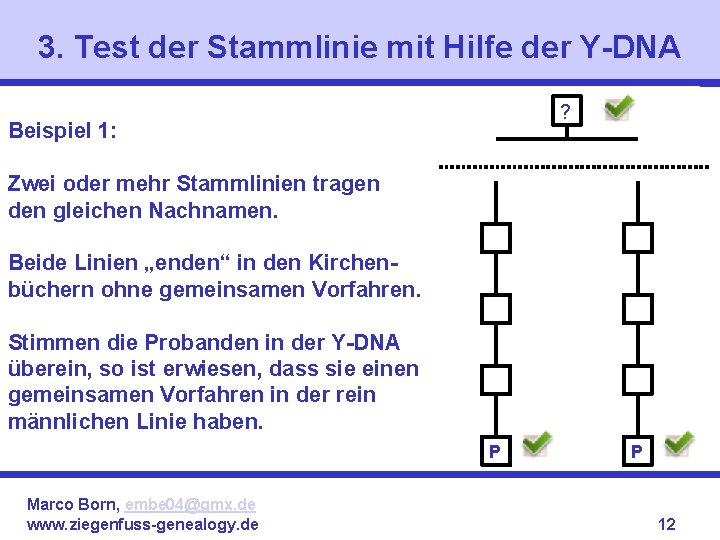 3. Test der Stammlinie mit Hilfe der Y-DNA

Beispiel 1:

Zwei oder mehr Stammlinien tragen den gleichen Nachnamen.

Beide Linien „enden“ in den Kirchenbüchern ohne gemeinsamen Vorfahren.

Stimmen die Probanden in der Y-DNA überein, so ist erwiesen, dass sie einen gemeinsamen Vorfahren in der rein männlichen Linie haben.

?

P

P

Marco Born, embe04@gmx.de
www.ziegenfuss-genealogy.de

12